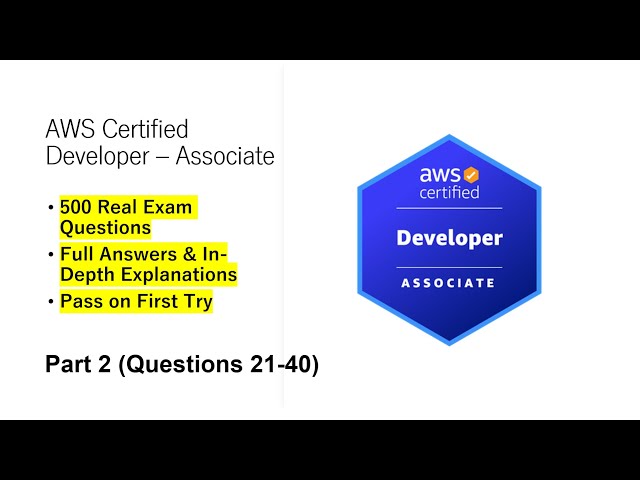 AWS Certified
Developer – Associate

• 500 Real Exam Questions
• Full Answers & In-Depth Explanations
• Pass on First Try

Part 2 (Questions 21-40)

aws certified

Developer

ASSOCIATE